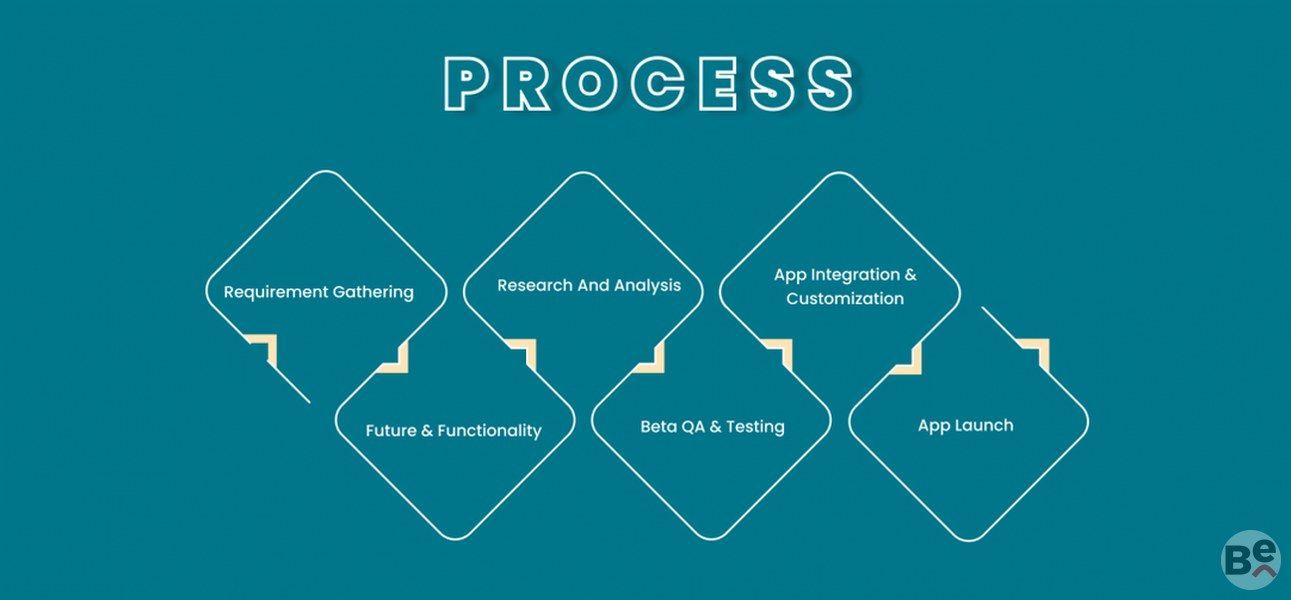 PROCESS

Requirement Gathering

Future & Functionality

Research And Analysis

Beta QA & Testing

App Integration & Customization

App Launch

Be